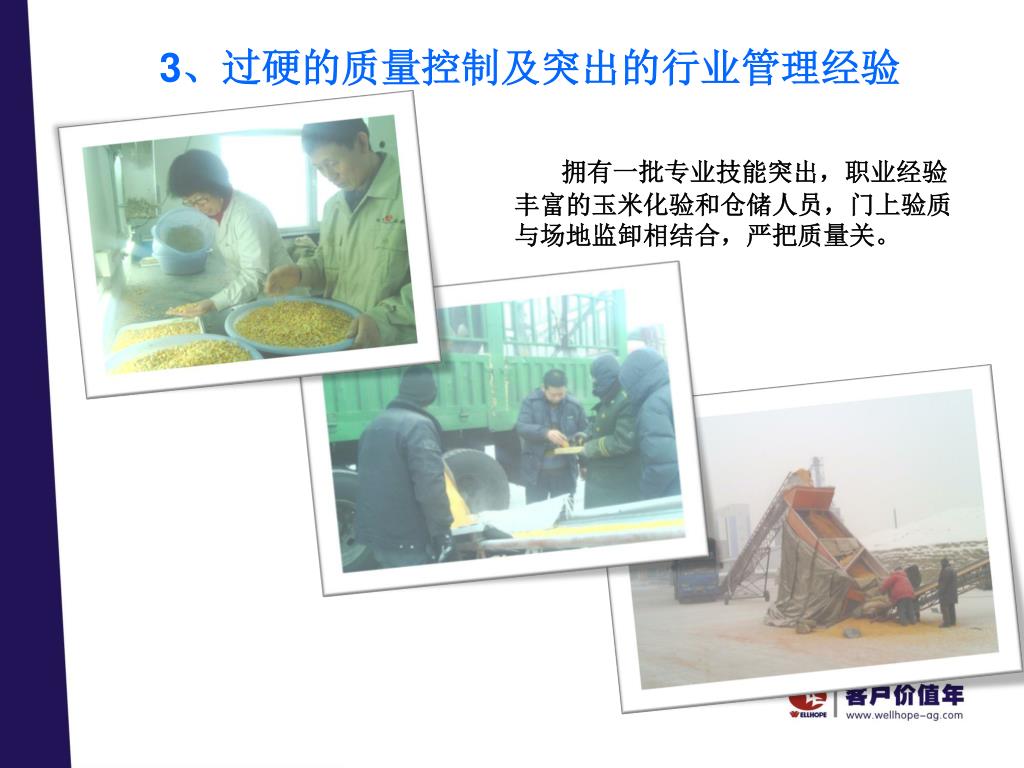 3、过硬的质量控制及突出的行业管理经验

拥有一批专业技能突出，职业经验丰富的玉米化验和仓储人员，门上验质与场地监卸相结合，严把质量关。

WELLHOPE 客户价值年
www.wellhope-ag.com